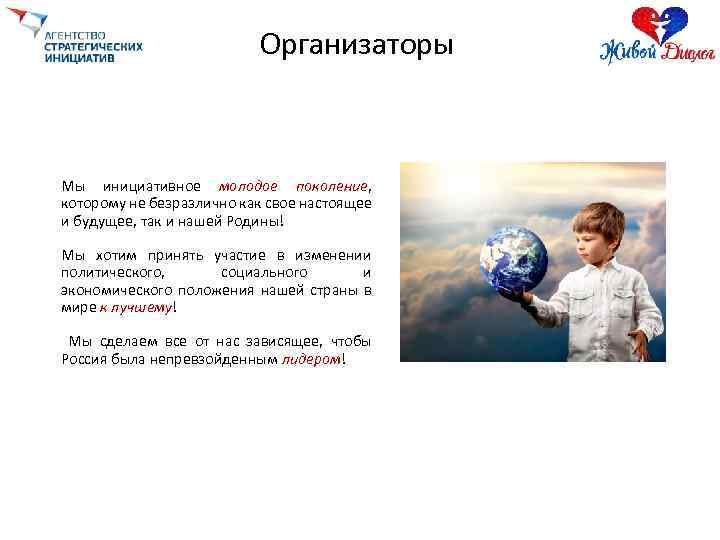 АГЕНТСТВО СТРАТЕГИЧЕСКИХ ИНИЦИАТИВ

Организаторы

Живой Диалог

Мы инициативное молодое поколение, которому не безразлично как свое настоящее и будущее, так и нашей Родины!

Мы хотим принять участие в изменении политического, социального и экономического положения нашей страны в мире к лучшему!

Мы сделаем все от нас зависящее, чтобы Россия была непревзойденным лидером!